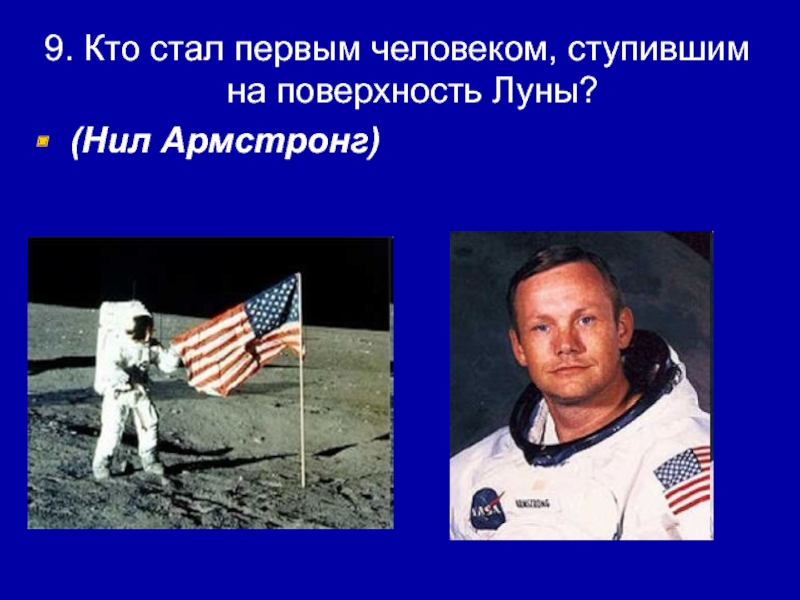 9. Кто стал первым человеком, ступившим на поверхность Луны?

(Нил Армстронг)

NASA

ARMSTRONG